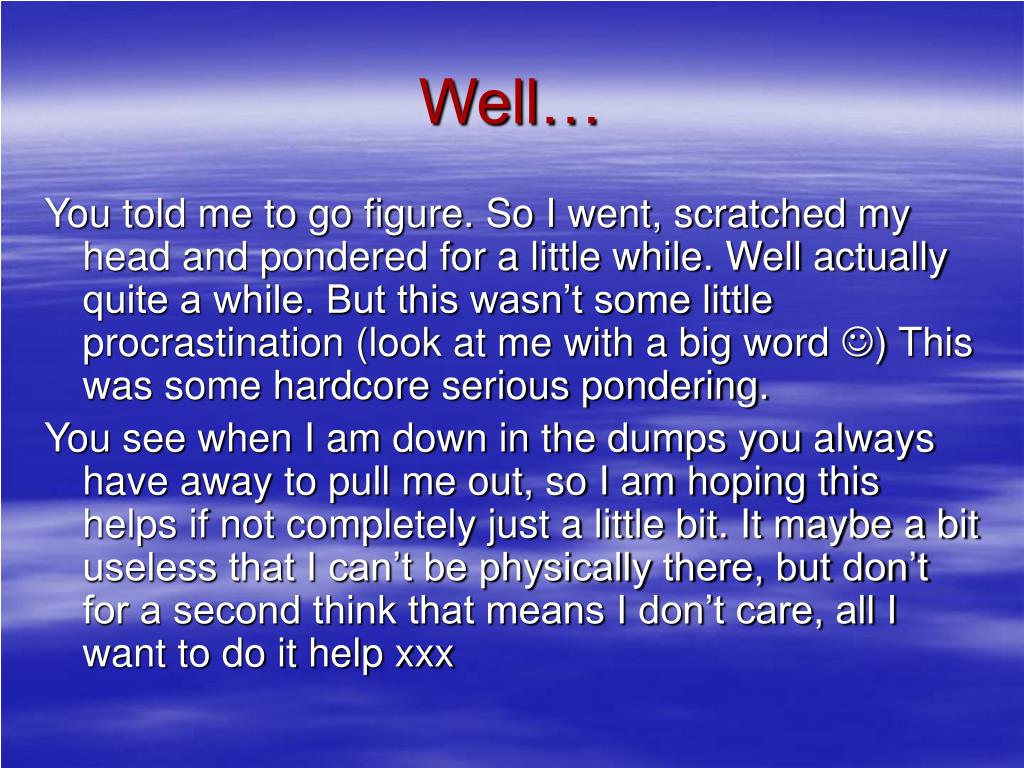 Well…

You told me to go figure. So I went, scratched my head and pondered for a little while. Well actually quite a while. But this wasn’t some little procrastination (look at me with a big word ☺) This was some hardcore serious pondering.

You see when I am down in the dumps you always have away to pull me out, so I am hoping this helps if not completely just a little bit. It maybe a bit useless that I can’t be physically there, but don’t for a second think that means I don’t care, all I want to do it help xxx